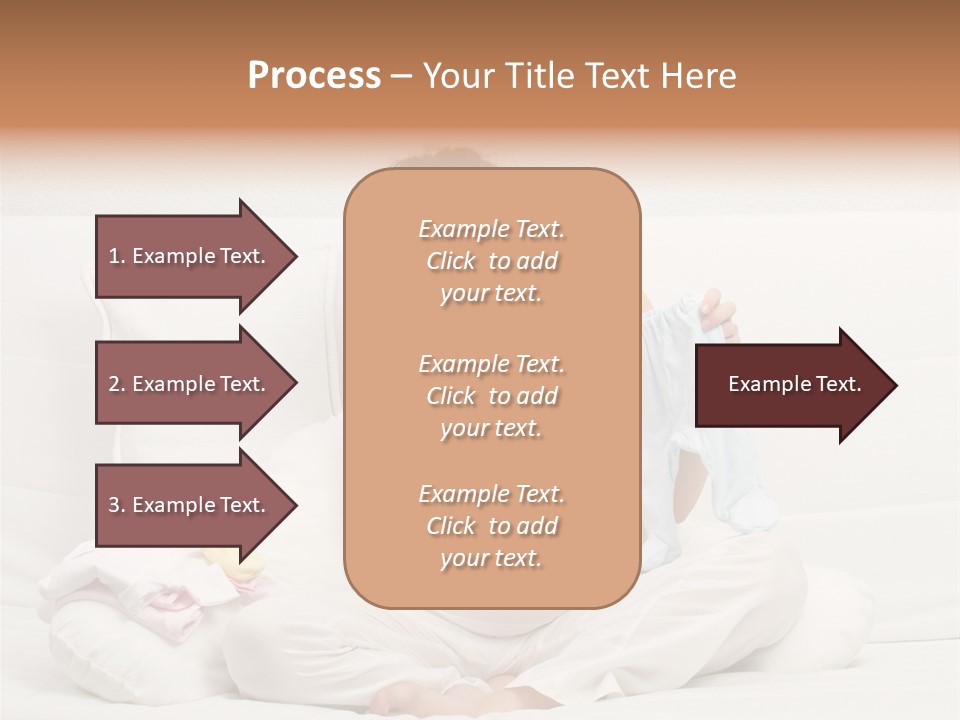 Process – Your Title Text Here

1. Example Text.

2. Example Text.

3. Example Text.

Example Text. Click to add your text.

Example Text. Click to add your text.

Example Text. Click to add your text.

Example Text.